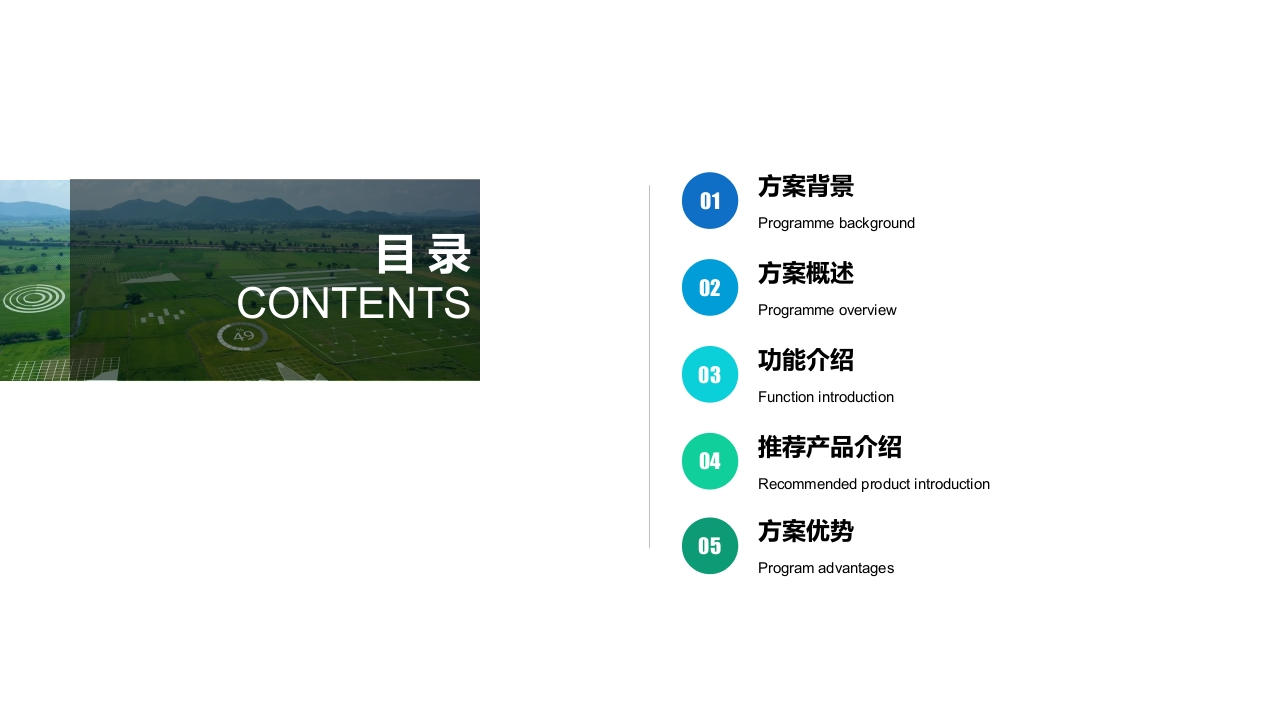 目 录
CONTENTS

49

01
方案背景
Programme background

02
方案概述
Programme overview

03
功能介绍
Function introduction

04
推荐产品介绍
Recommended product introduction

05
方案优势
Program advantages